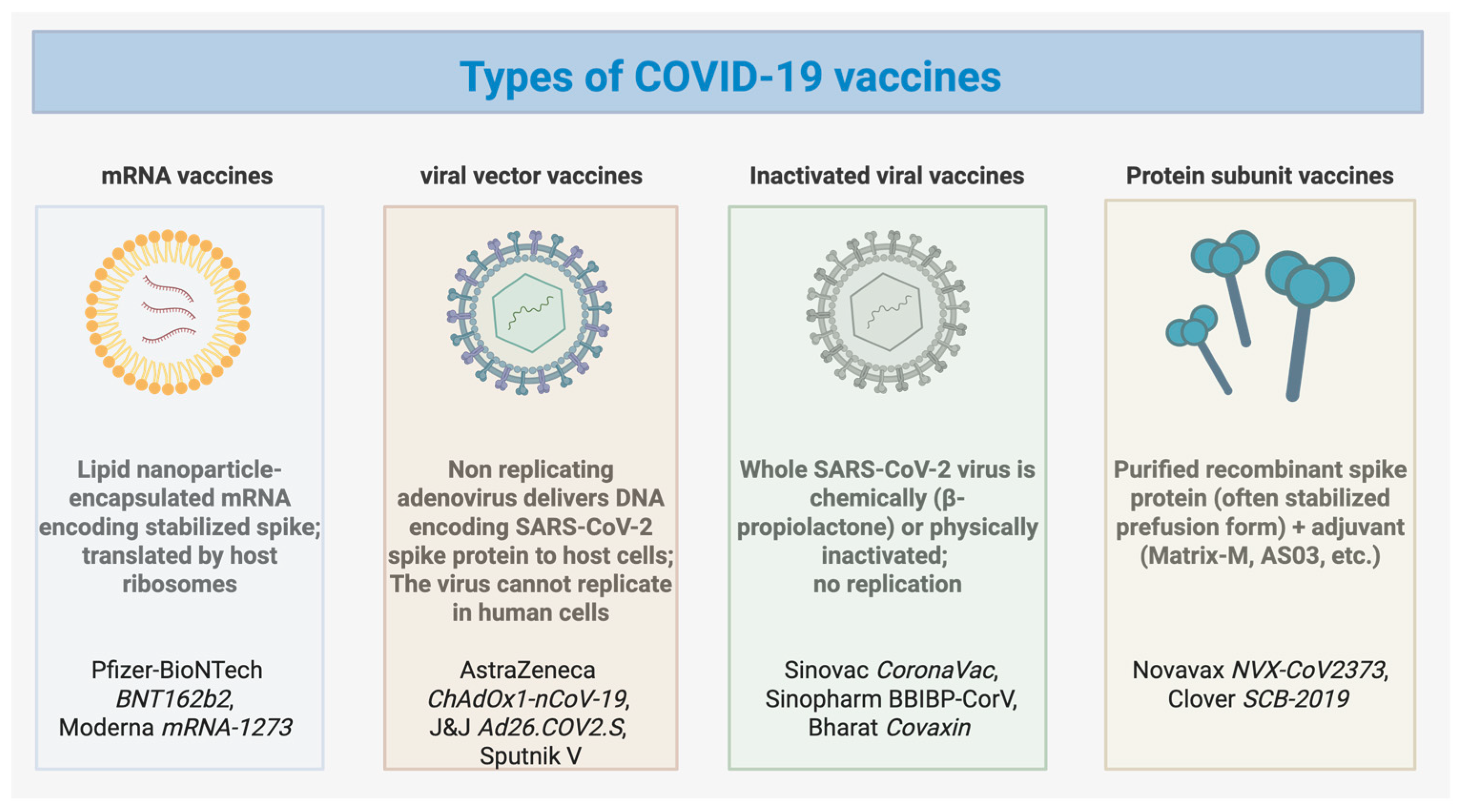 Types of COVID-19 vaccines

mRNA vaccines

Lipid nanoparticle-encapsulated mRNA encoding stabilized spike; translated by host ribosomes

Pfizer-BioNTech BNT162b2, Moderna mRNA-1273

viral vector vaccines

Non replicating adenovirus delivers DNA encoding SARS-CoV-2 spike protein to host cells; The virus cannot replicate in human cells

AstraZeneca ChAdOx1-nCoV-19, J&J Ad26.COV2.S, Sputnik V

Inactivated viral vaccines

Whole SARS-CoV-2 virus is chemically (β-propiolactone) or physically inactivated; no replication

Sinovac CoronaVac, Sinopharm BBIBP-CorV, Bharat Covaxin

Protein subunit vaccines

Purified recombinant spike protein (often stabilized prefusion form) + adjuvant (Matrix-M, AS03, etc.)

Novavax NVX-CoV2373, Clover SCB-2019